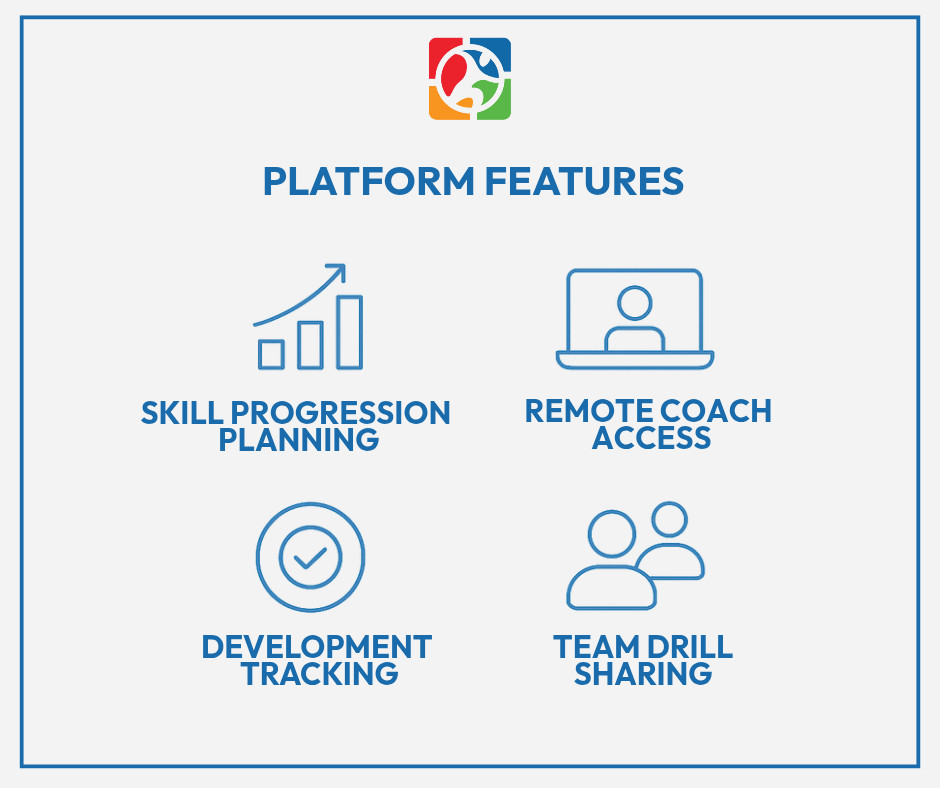 PLATFORM FEATURES

SKILL PROGRESSION PLANNING

REMOTE COACH ACCESS

DEVELOPMENT TRACKING

TEAM DRILL SHARING